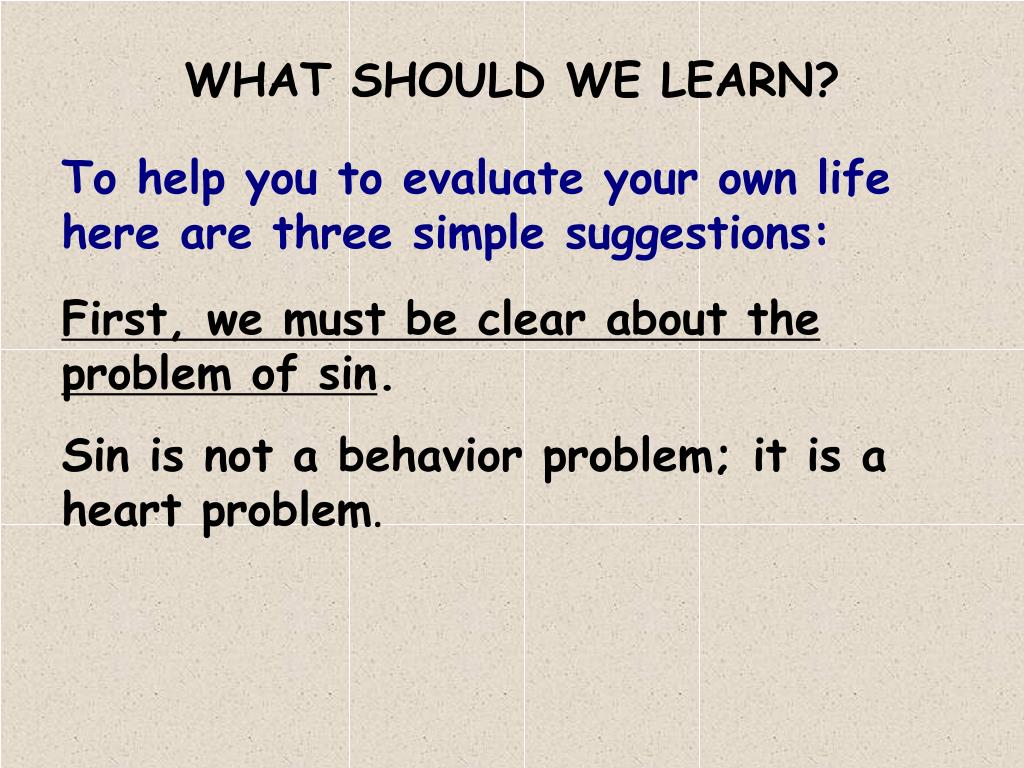 WHAT SHOULD WE LEARN?

To help you to evaluate your own life here are three simple suggestions:

First, we must be clear about the problem of sin.

Sin is not a behavior problem; it is a heart problem.